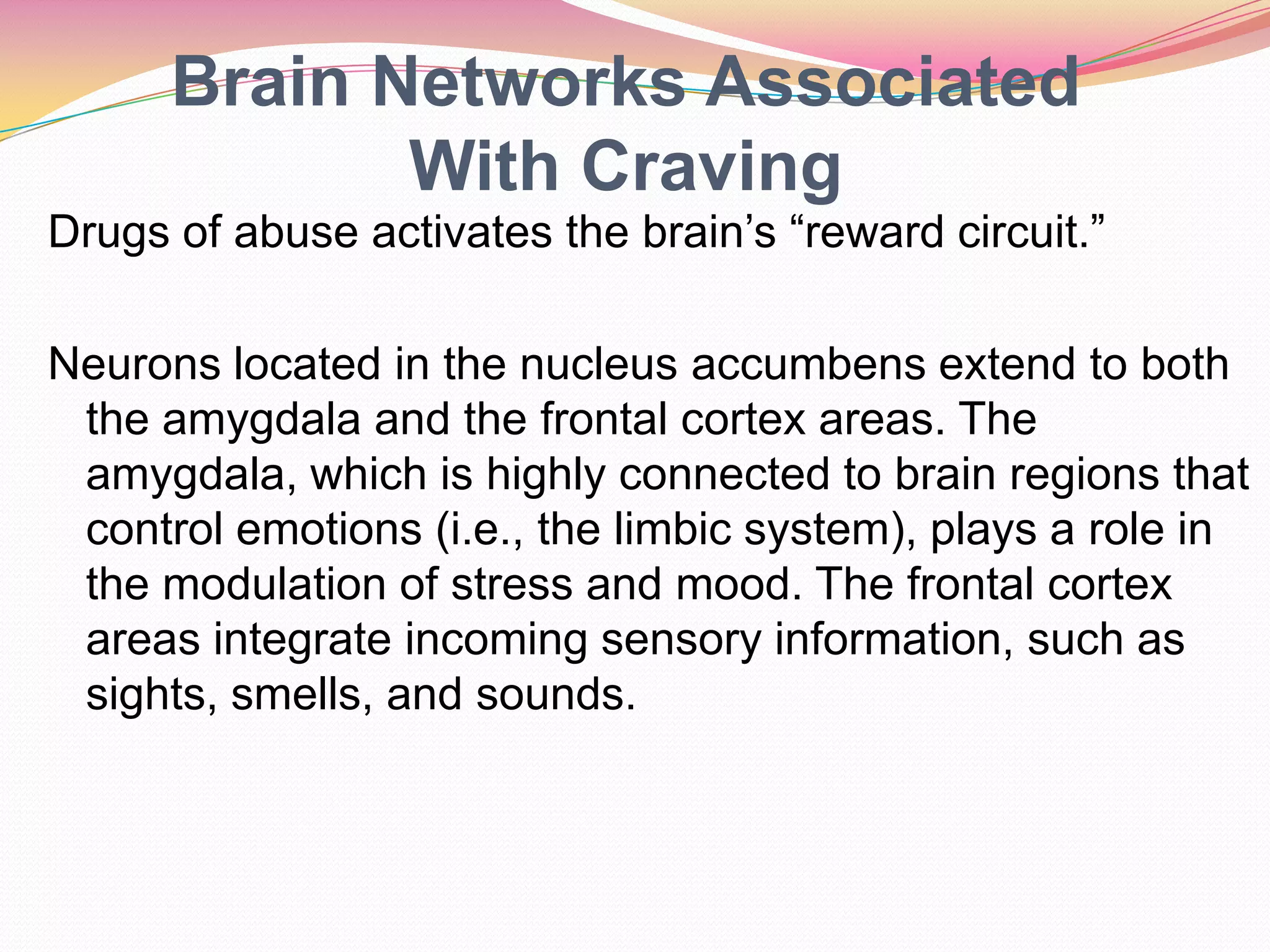 Brain Networks Associated With Craving

Drugs of abuse activates the brain’s “reward circuit.”

Neurons located in the nucleus accumbens extend to both the amygdala and the frontal cortex areas. The amygdala, which is highly connected to brain regions that control emotions (i.e., the limbic system), plays a role in the modulation of stress and mood. The frontal cortex areas integrate incoming sensory information, such as sights, smells, and sounds.